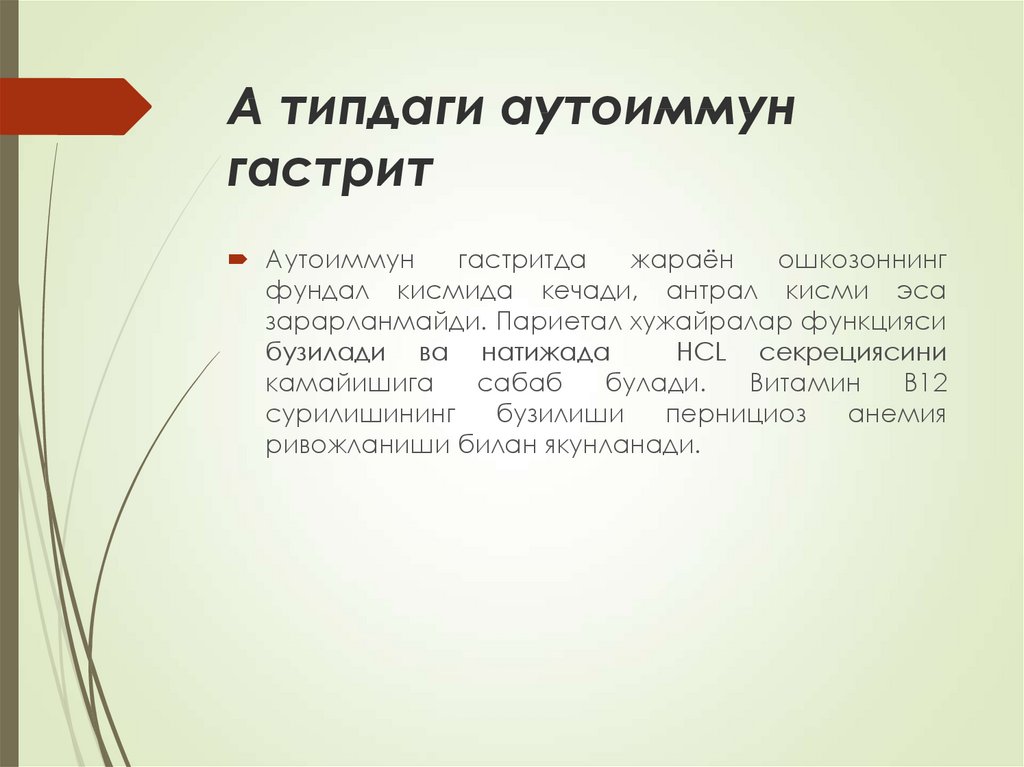 А типдаги аутоиммун гастрит

Аутоиммун гастритда жараён ошкозоннинг фундал кисмида кечади, антрал кисми эса зарарланмайди. Париетал хужайралар функцияси бузилади ва натижада HCL секрециясини камайишига сабаб булади. Витамин В12 сурилишининг бузилиши пернициоз анемия ривожланиши билан якунланади.